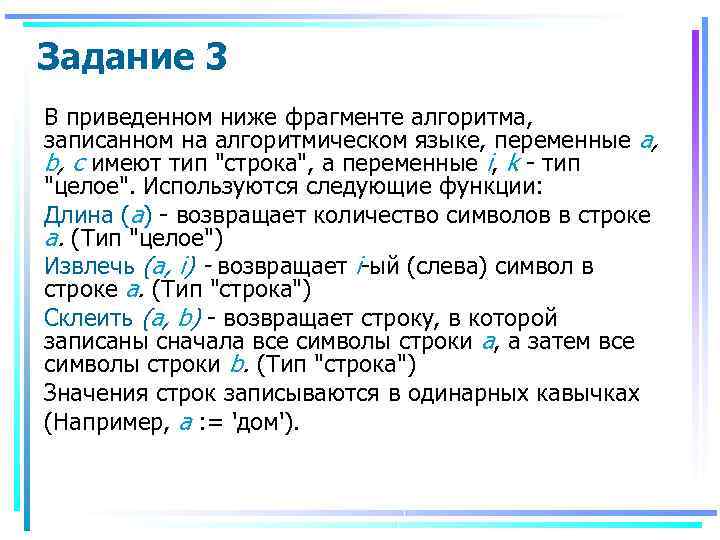 Задание 3

В приведенном ниже фрагменте алгоритма, записанном на алгоритмическом языке, переменные a, b, c имеют тип "строка", а переменные i, k - тип "целое". Используются следующие функции:

Длина (a) - возвращает количество символов в строке a. (Тип "целое")

Извлечь (a, i) - возвращает i-ый (слева) символ в строке a. (Тип "строка")

Склеить (a, b) - возвращает строку, в которой записаны сначала все символы строки a, а затем все символы строки b. (Тип "строка")

Значения строк записываются в одинарных кавычках (Например, a := 'дом').